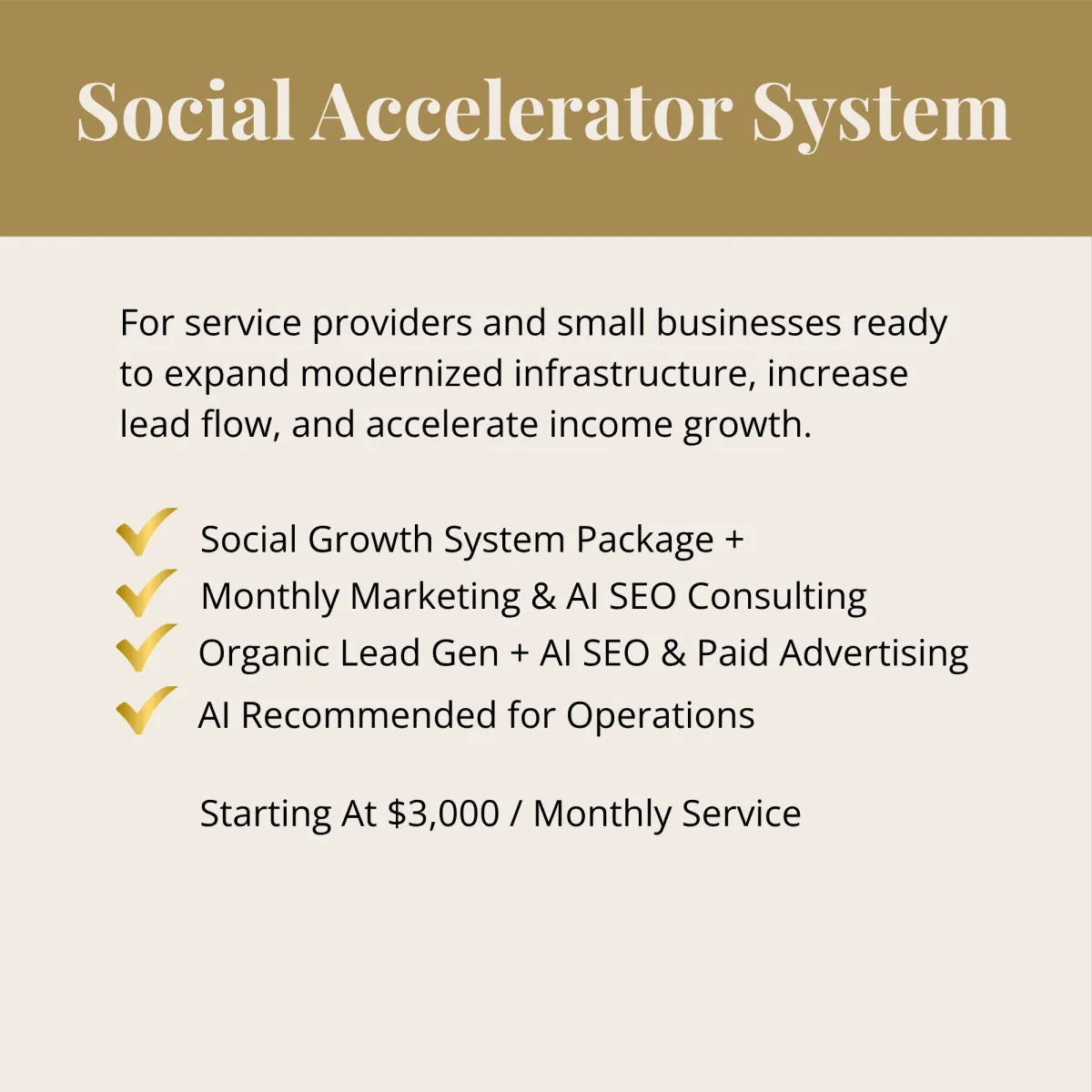 Social Accelerator System

For service providers and small businesses ready to expand modernized infrastructure, increase lead flow, and accelerate income growth.

Social Growth System Package +
Monthly Marketing & AI SEO Consulting
Organic Lead Gen + AI SEO & Paid Advertising
AI Recommended for Operations

Starting At \$3,000 / Monthly Service